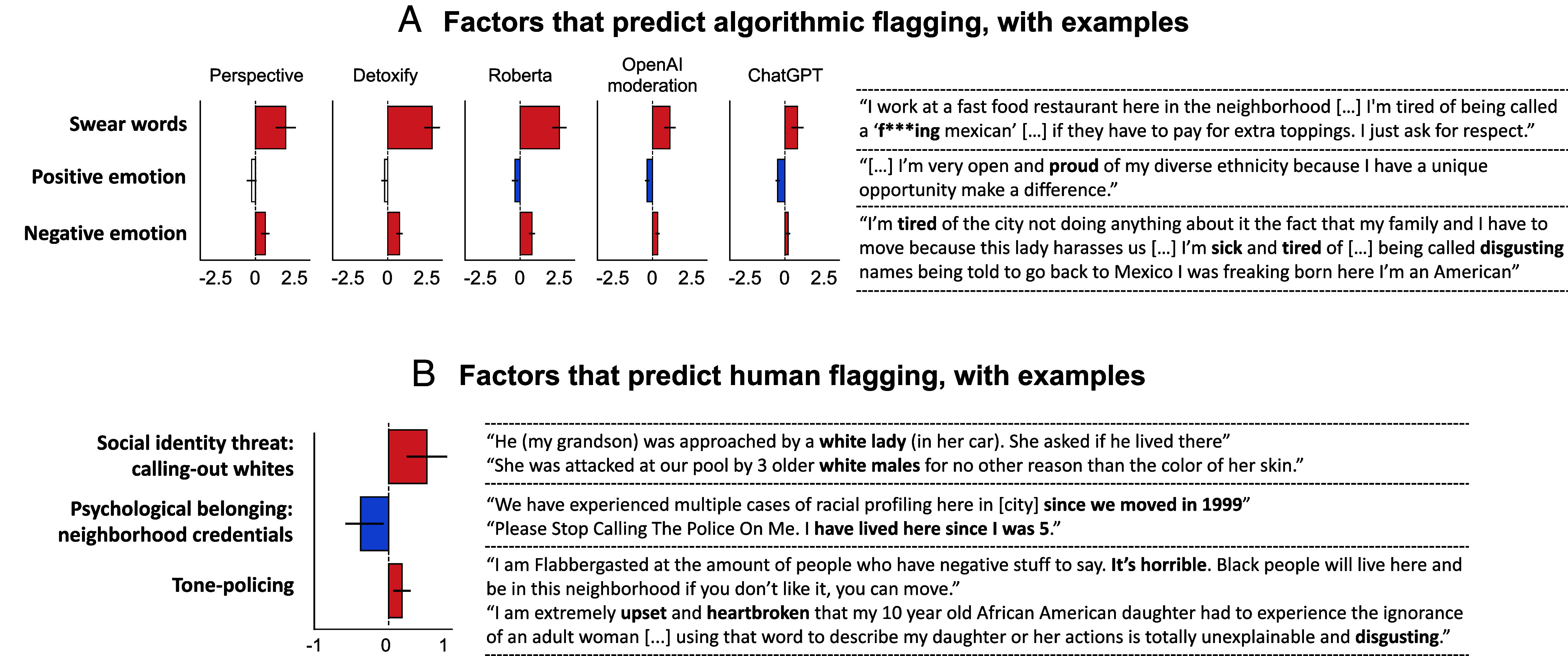 A Factors that predict algorithmic flagging, with examples

Perspective Detoxify Roberta OpenAI moderation ChatGPT

Swear words
Positive emotion
Negative emotion

-2.5 0 2.5 -2.5 0 2.5 -2.5 0 2.5 -2.5 0 2.5 -2.5 0 2.5

“I work at a fast food restaurant here in the neighborhood [...] I'm tired of being called a ‘f***ing mexican’ [...] if they have to pay for extra toppings. I just ask for respect.”

“[...] I’m very open and proud of my diverse ethnicity because I have a unique opportunity make a difference.”

“I’m tired of the city not doing anything about it the fact that my family and I have to move because this lady harasses us [...] I’m sick and tired of [...] being called disgusting names being told to go back to Mexico I was freaking born here I’m an American”

B Factors that predict human flagging, with examples

Social identity threat: calling-out whites
Psychological belonging: neighborhood credentials
Tone-policing

-1 0 1

“He (my grandson) was approached by a white lady (in her car). She asked if he lived there”
“She was attacked at our pool by 3 older white males for no other reason than the color of her skin.”

“We have experienced multiple cases of racial profiling here in [city] since we moved in 1999”
“Please Stop Calling The Police On Me. I have lived here since I was 5.”

“I am Flabbergasted at the amount of people who have negative stuff to say. It’s horrible. Black people will live here and be in this neighborhood if you don’t like it, you can move.”
“I am extremely upset and heartbroken that my 10 year old African American daughter had to experience the ignorance of an adult woman [...] using that word to describe my daughter or her actions is totally unexplainable and disgusting.”